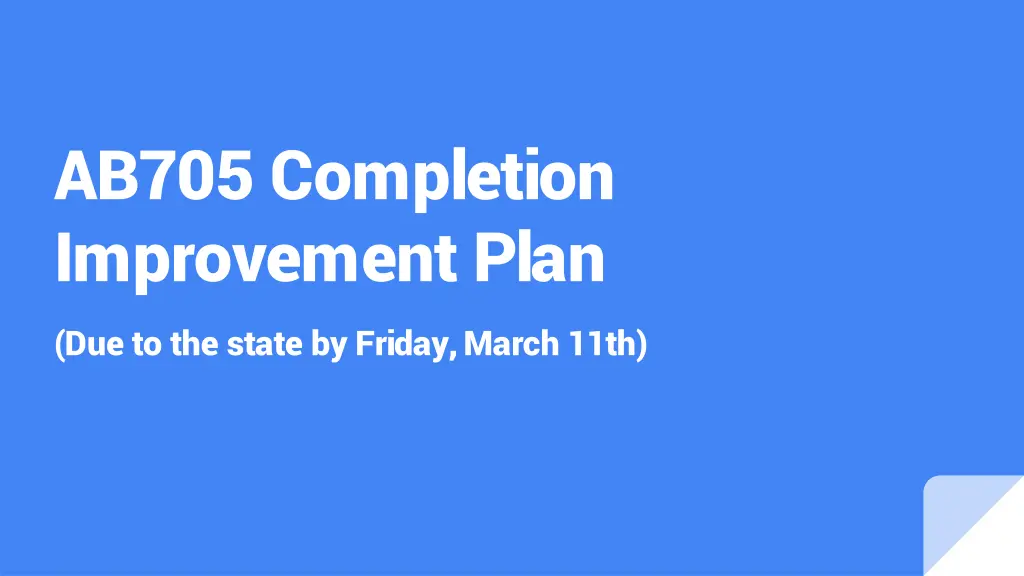 AB705 Completion Improvement Plan

(Due to the state by Friday, March 11th)